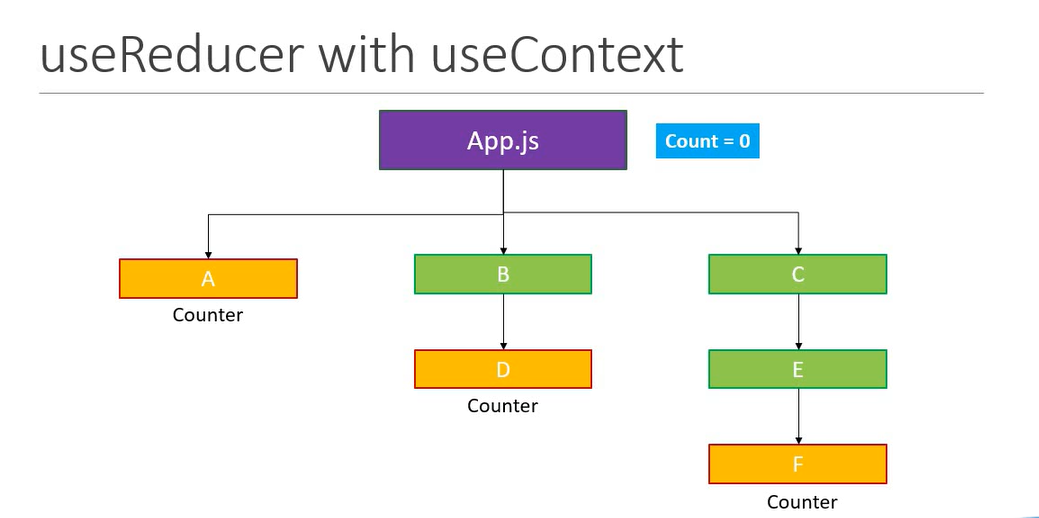 useReducer with useContext

App.js

Count = 0

A

Counter

B

D

Counter

C

E

F

Counter